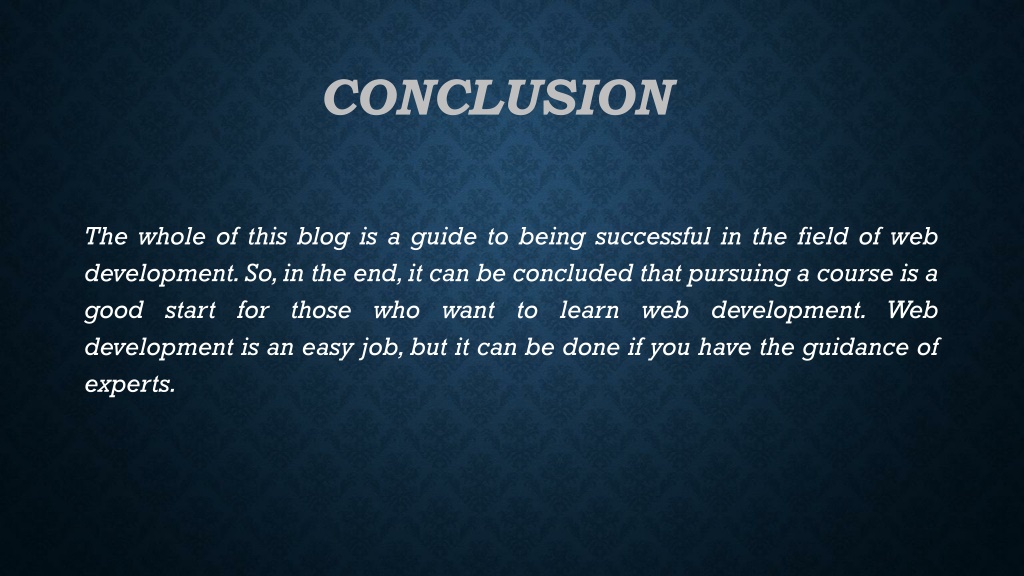 CONCLUSION

The whole of this blog is a guide to being successful in the field of web development. So, in the end, it can be concluded that pursuing a course is a good start for those who want to learn web development. Web development is an easy job, but it can be done if you have the guidance of experts.